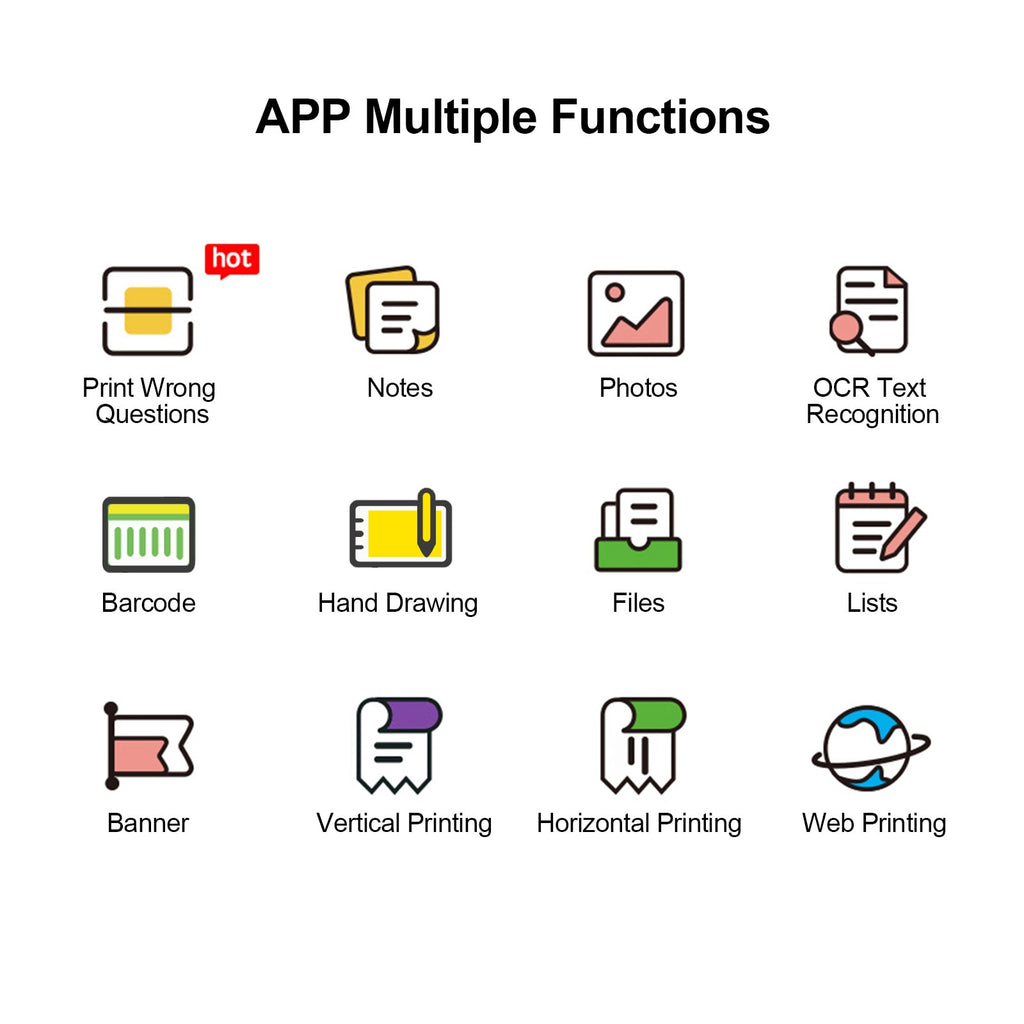 APP Multiple Functions

hot

Print Wrong Questions

Notes

Photos

OCR Text Recognition

Barcode

Hand Drawing

Files

Lists

Banner

Vertical Printing

Horizontal Printing

Web Printing